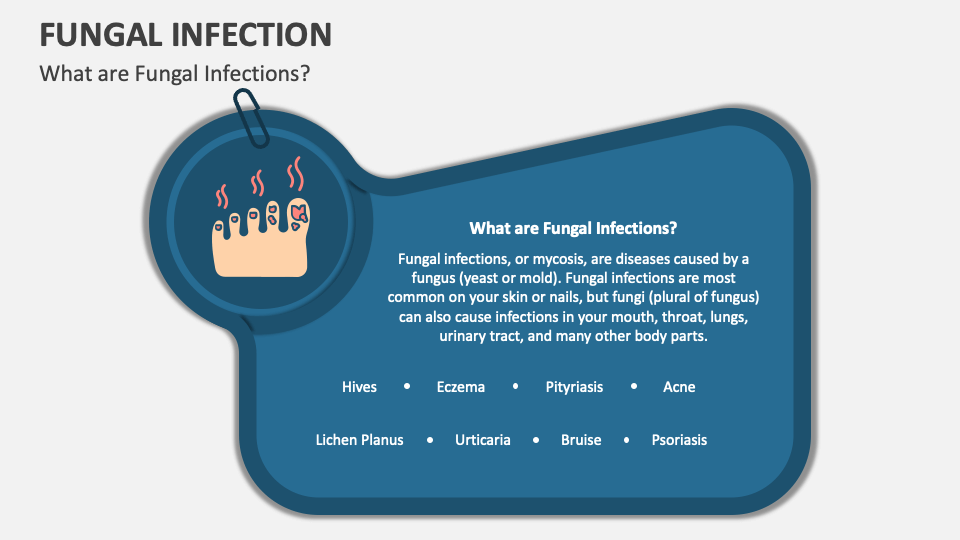 FUNGAL INFECTION

What are Fungal Infections?

What are Fungal Infections?

Fungal infections, or mycosis, are diseases caused by a fungus (yeast or mold). Fungal infections are most common on your skin or nails, but fungi (plural of fungus) can also cause infections in your mouth, throat, lungs, urinary tract, and many other body parts.

Hives • Eczema • Pityriasis • Acne

Lichen Planus • Urticaria • Bruise • Psoriasis